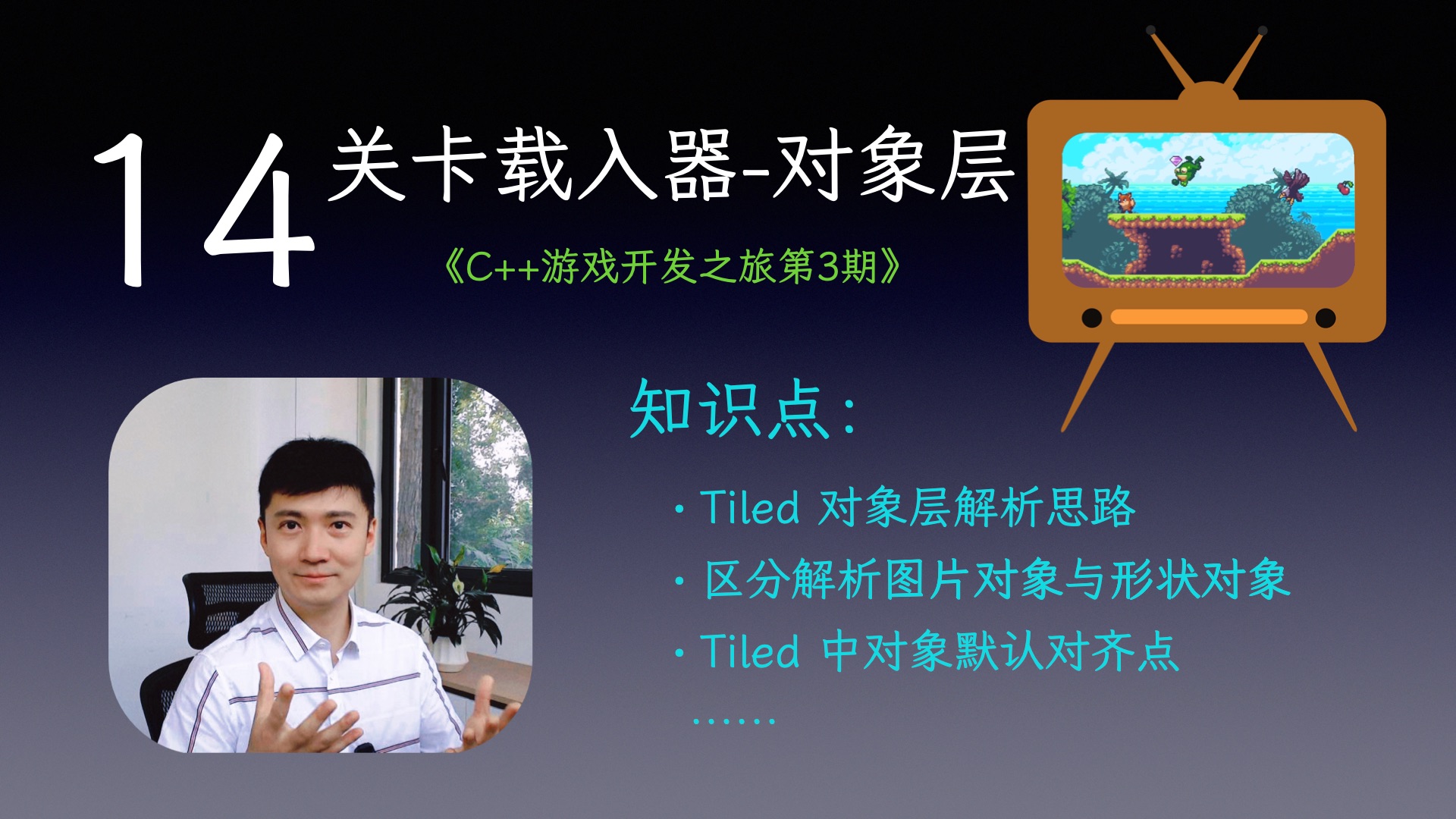 14 关卡载入器-对象层

《C++游戏开发之旅第3期》

知识点：

· Tiled 对象层解析思路

· 区分解析图片对象与形状对象

· Tiled 中对象默认对齐点

……